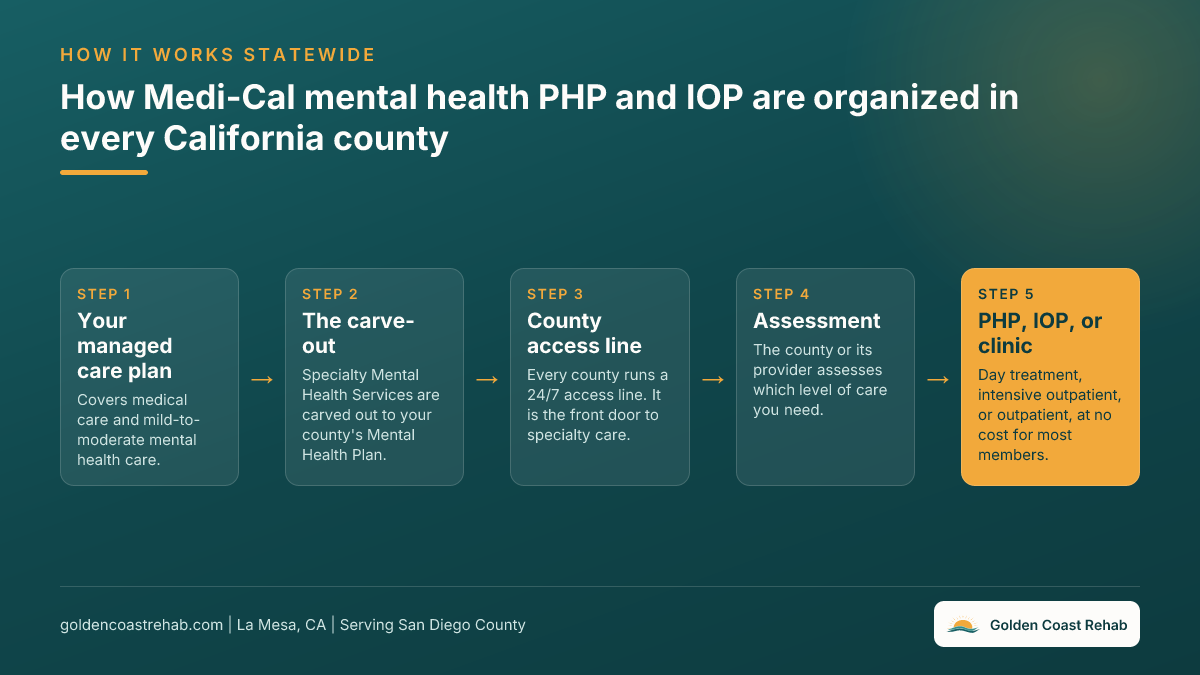 HOW IT WORKS STATEWIDE

How Medi-Cal mental health PHP and IOP are organized in every California county

STEP 1
Your managed care plan
Covers medical care and mild-to-moderate mental health care.

→

STEP 2
The carve-out
Specialty Mental Health Services are carved out to your county's Mental Health Plan.

→

STEP 3
County access line
Every county runs a 24/7 access line. It is the front door to specialty care.

→

STEP 4
Assessment
The county or its provider assesses which level of care you need.

→

STEP 5
PHP, IOP, or clinic
Day treatment, intensive outpatient, or outpatient, at no cost for most members.

goldencoastrehab.com | La Mesa, CA | Serving San Diego County

Golden Coast Rehab